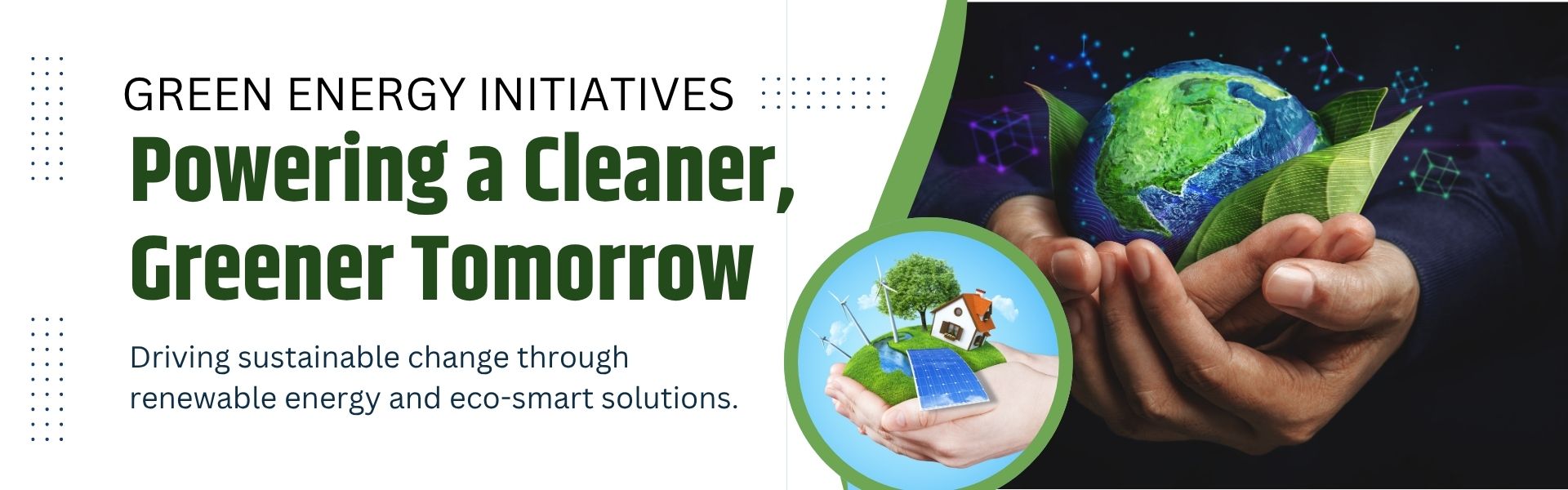 GREEN ENERGY INITIATIVES

Powering a Cleaner, Greener Tomorrow

Driving sustainable change through renewable energy and eco-smart solutions.